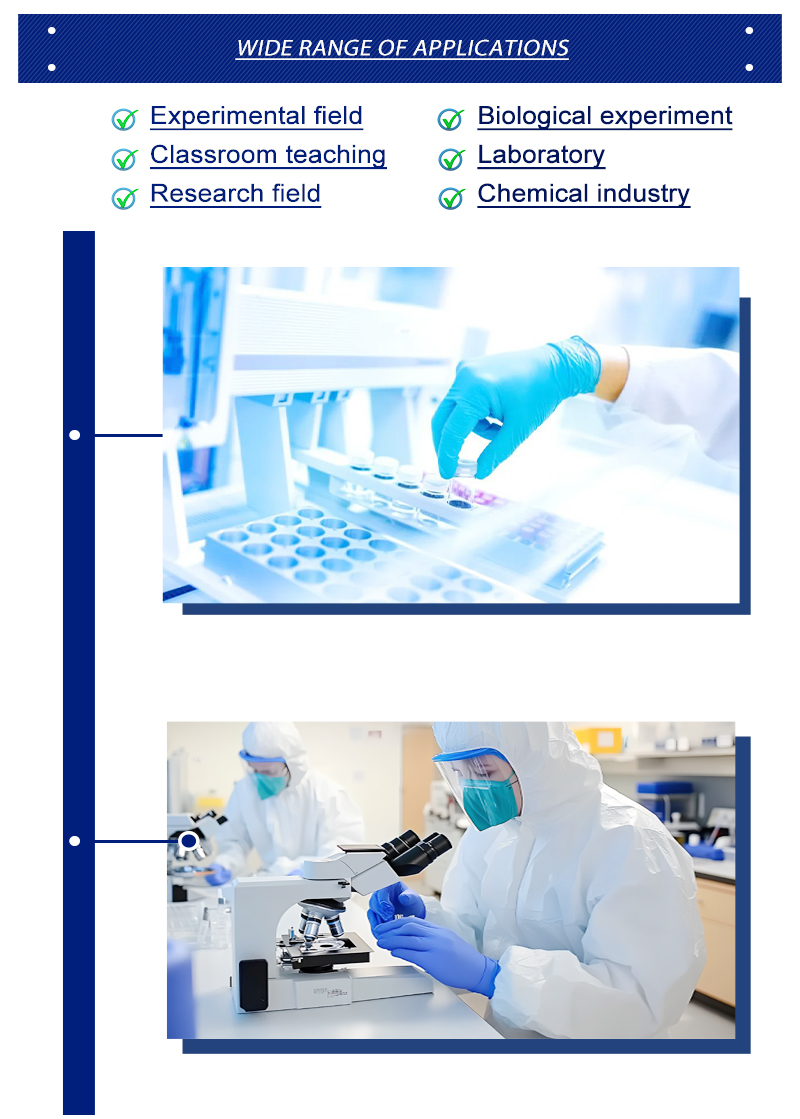 WIDE RANGE OF APPLICATIONS

Experimental field

Classroom teaching

Research field

Biological experiment

Laboratory

Chemical industry